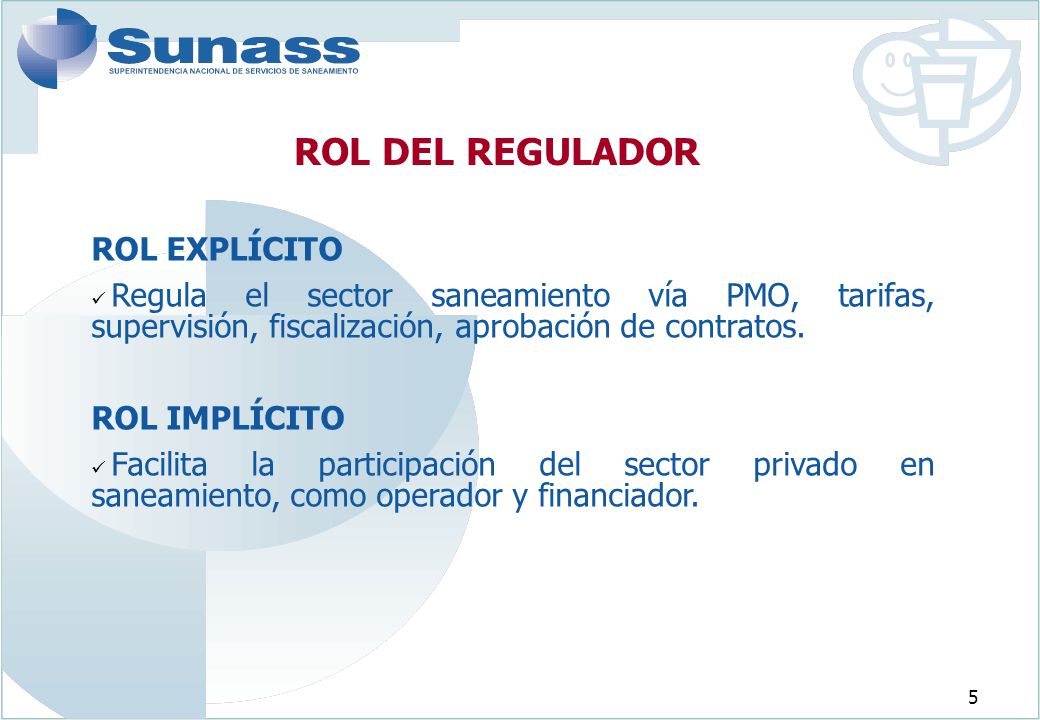 Sunass
SUPERINTENDENCIA NACIONAL DE SERVICIOS DE SANEAMIENTO

ROL DEL REGULADOR

ROL EXPLÍCITO

✓ Regula el sector saneamiento vía PMO, tarifas, supervisión, fiscalización, aprobación de contratos.

ROL IMPLÍCITO

✓ Facilita la participación del sector privado en saneamiento, como operador y financiador.

5